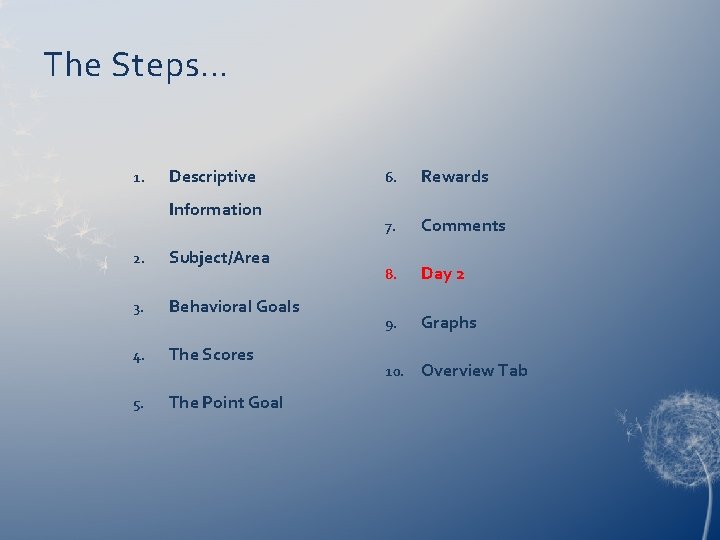 The Steps…

1. Descriptive Information
2. Subject/Area
3. Behavioral Goals
4. The Scores
5. The Point Goal

6. Rewards
7. Comments
8. Day 2
9. Graphs
10. Overview Tab